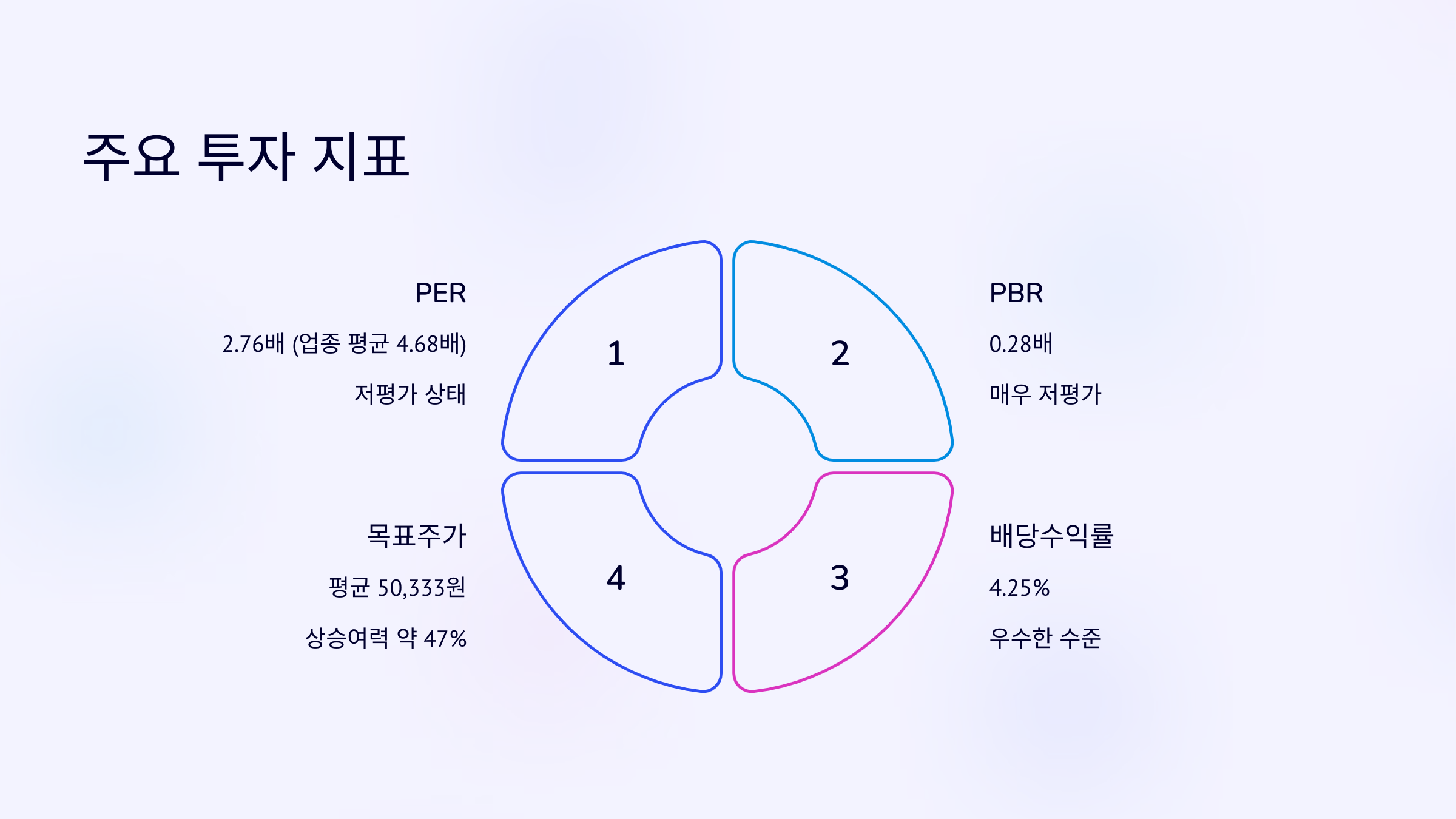 주요 투자 지표

PER

2.76배 (업종 평균 4.68배)

저평가 상태

1

2

PBR

0.28배

매우 저평가

목표주가

평균 50,333원

상승여력 약 47%

4

3

배당수익률

4.25%

우수한 수준